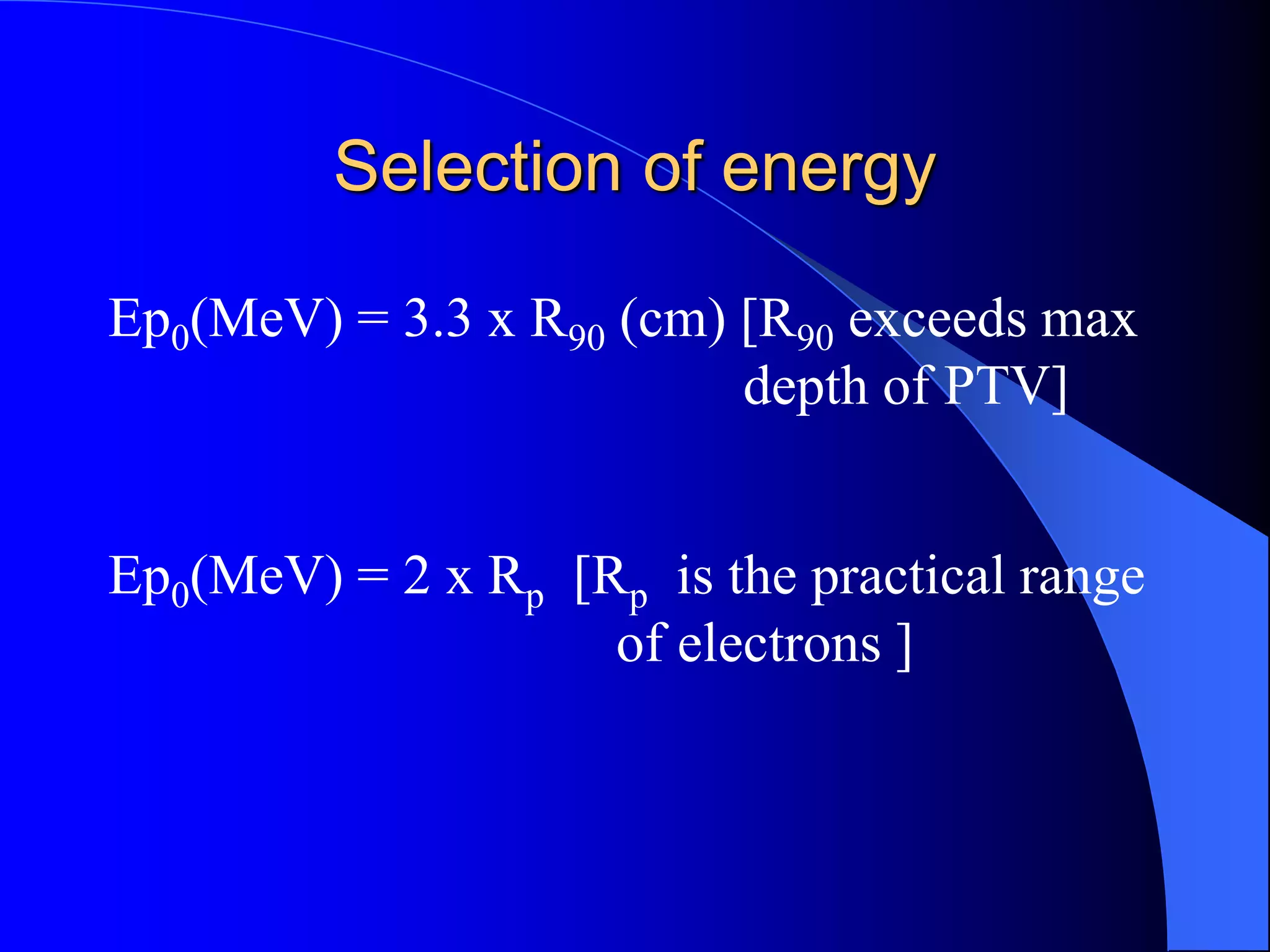 Selection of energy

$Ep_0$(MeV) = 3.3 x $R_{90}$ (cm) [$R_{90}$ exceeds max depth of PTV]

$Ep_0$(MeV) = 2 x $R_p$ [$R_p$ is the practical range of electrons ]